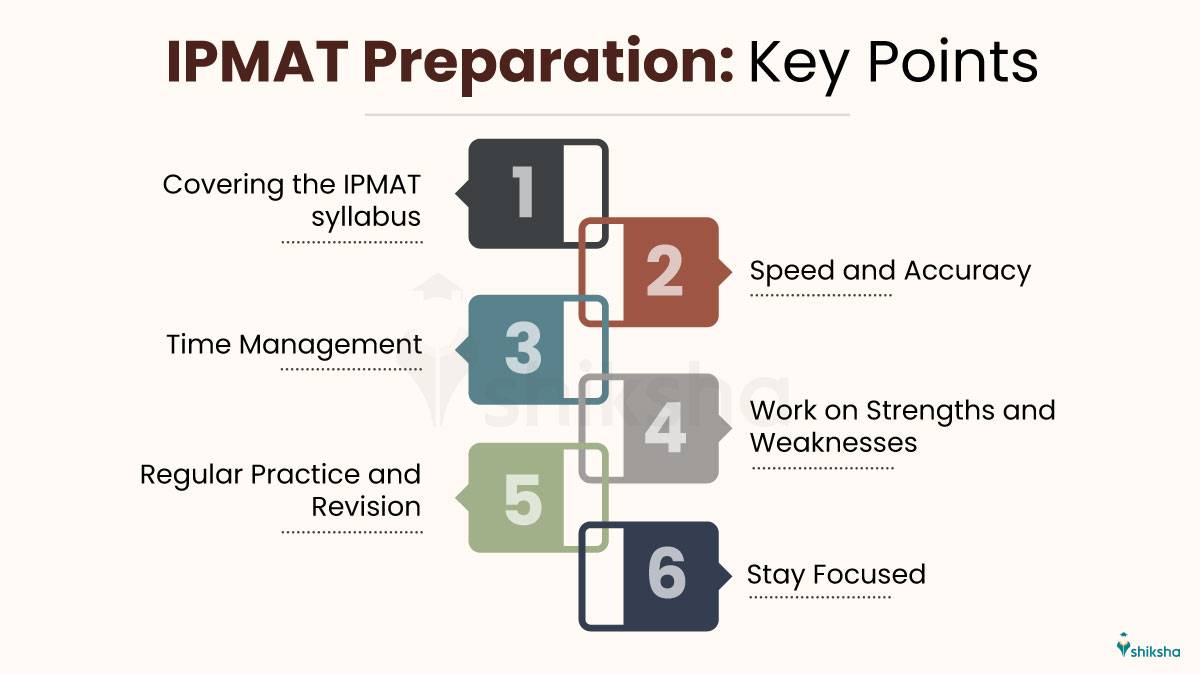 IPMAT Preparation: Key Points

1
Covering the IPMAT syllabus

2
Speed and Accuracy

3
Time Management

4
Work on Strengths and Weaknesses

5
Regular Practice and Revision

6
Stay Focused

shiksha

shiksha